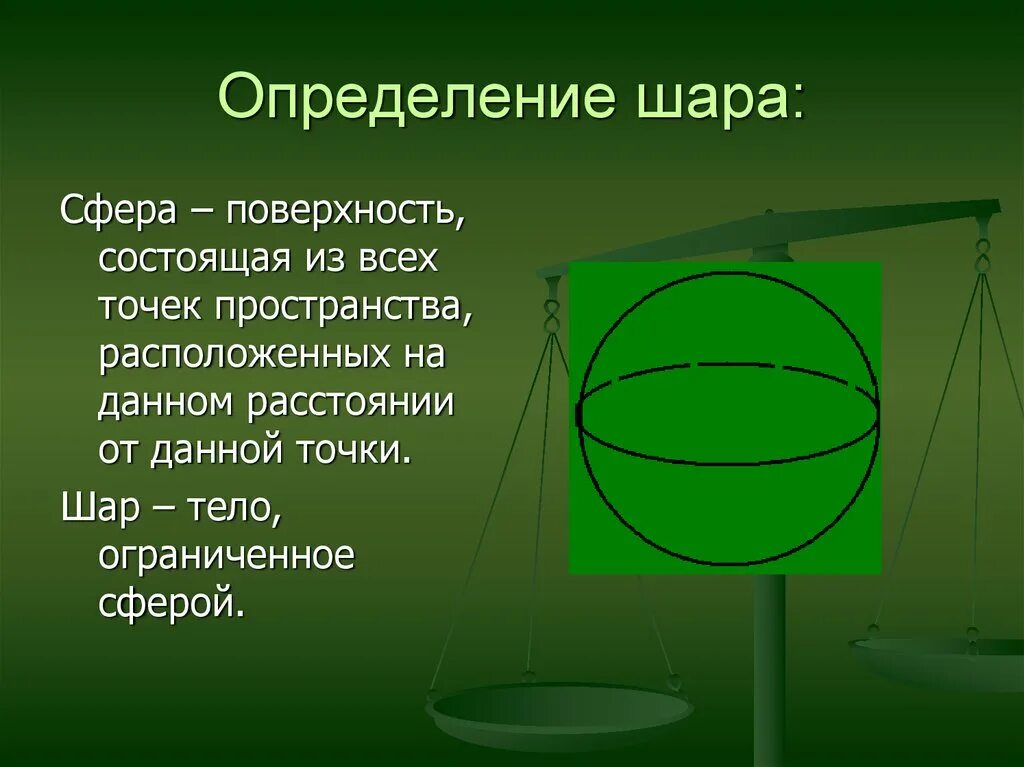 Определение шара:

Сфера – поверхность, состоящая из всех точек пространства, расположенных на данном расстоянии от данной точки.

Шар – тело, ограниченное сферой.